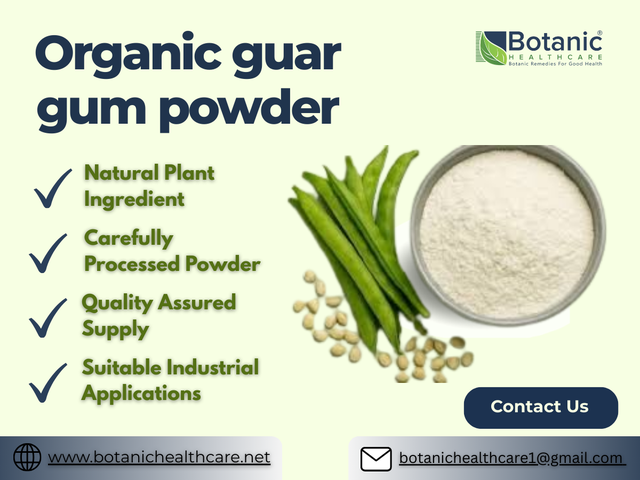 Organic guar gum powder

Botanic®
HEALTHCARE
Botanic Remedies For Good Health

Natural Plant Ingredient

Carefully Processed Powder

Quality Assured Supply

Suitable Industrial Applications

Contact Us

www.botanichealthcare.net

botanichealthcare1@gmail.com